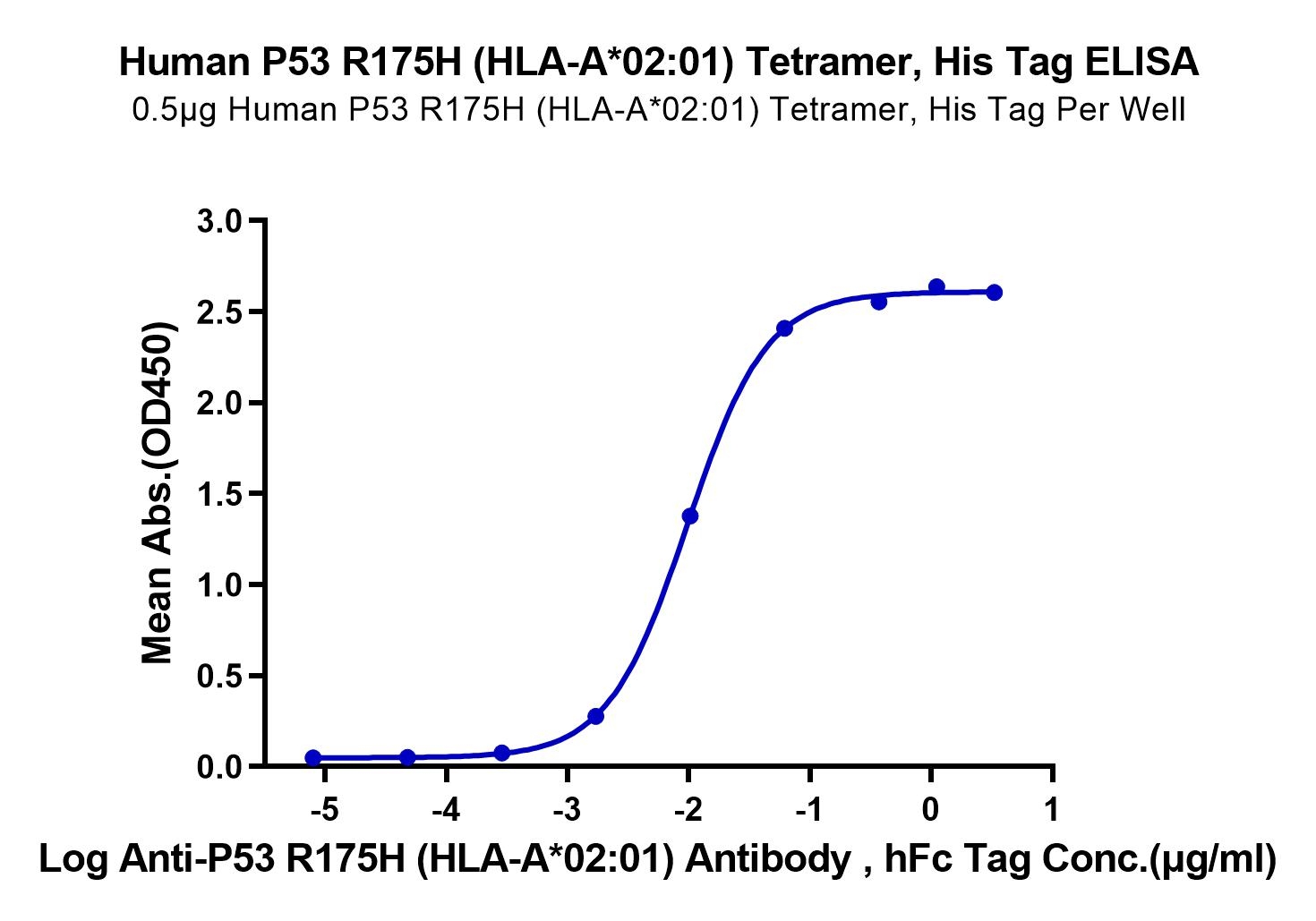 Human P53 R175H (HLA-A*02:01) Tetramer, His Tag ELISA
0.5μg Human P53 R175H (HLA-A*02:01) Tetramer, His Tag Per Well

Mean Abs.(OD450)

3.0
2.5
2.0
1.5
1.0
0.5
0.0

-5
-4
-3
-2
-1
0
1

Log Anti-P53 R175H (HLA-A*02:01) Antibody , hFc Tag Conc.(μg/ml)